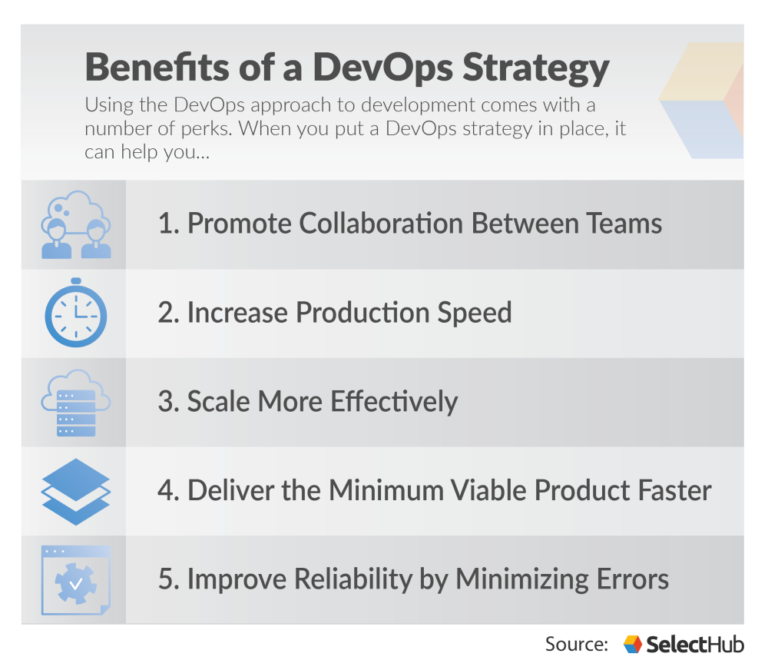 Benefits of a DevOps Strategy

Using the DevOps approach to development comes with a number of perks. When you put a DevOps strategy in place, it can help you...

1. Promote Collaboration Between Teams

2. Increase Production Speed

3. Scale More Effectively

4. Deliver the Minimum Viable Product Faster

5. Improve Reliability by Minimizing Errors

Source: SelectHub